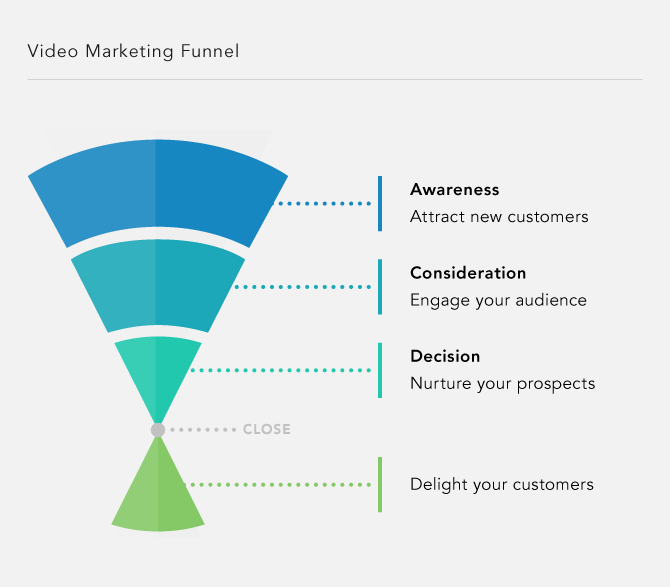 Video Marketing Funnel

Awareness
Attract new customers

Consideration
Engage your audience

Decision
Nurture your prospects

CLOSE

Delight your customers